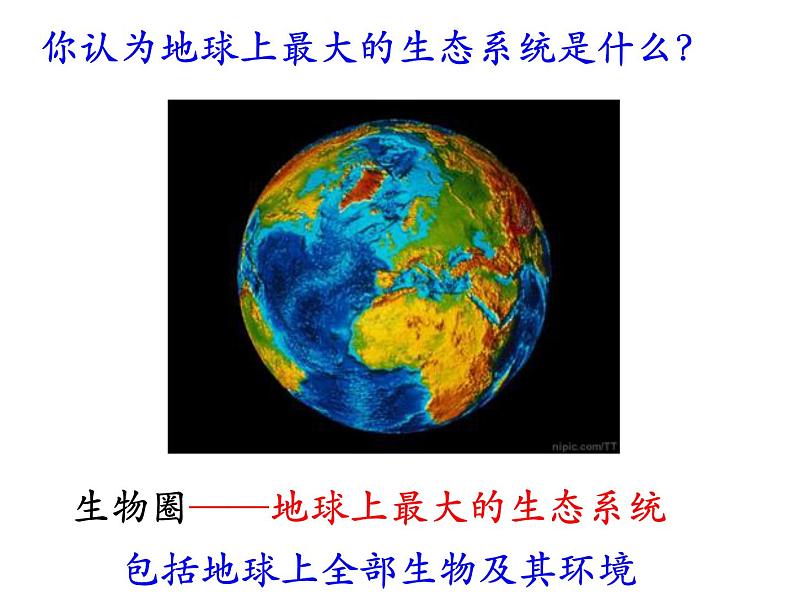 你认为地球上最大的生态系统是什么？

nipic.com/TT

生物圈——地球上最大的生态系统

包括地球上全部生物及其环境